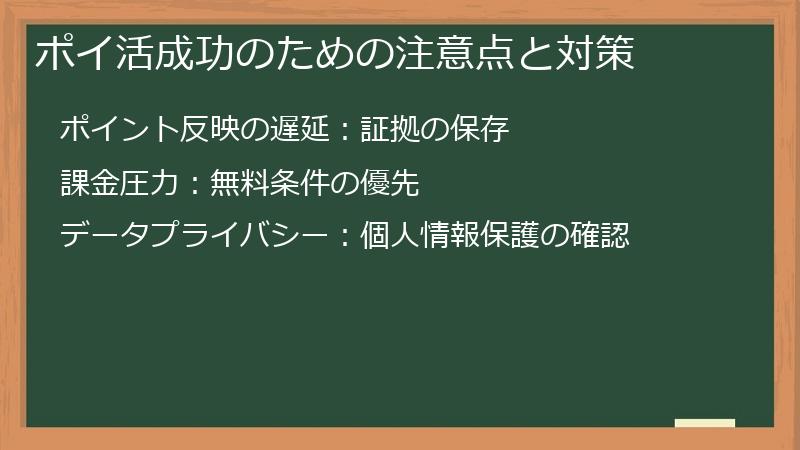 ポイ活成功のための注意点と対策

ポイント反映の遅延：証拠の保存

課金圧力：無料条件の優先

データプライバシー：個人情報保護の確認